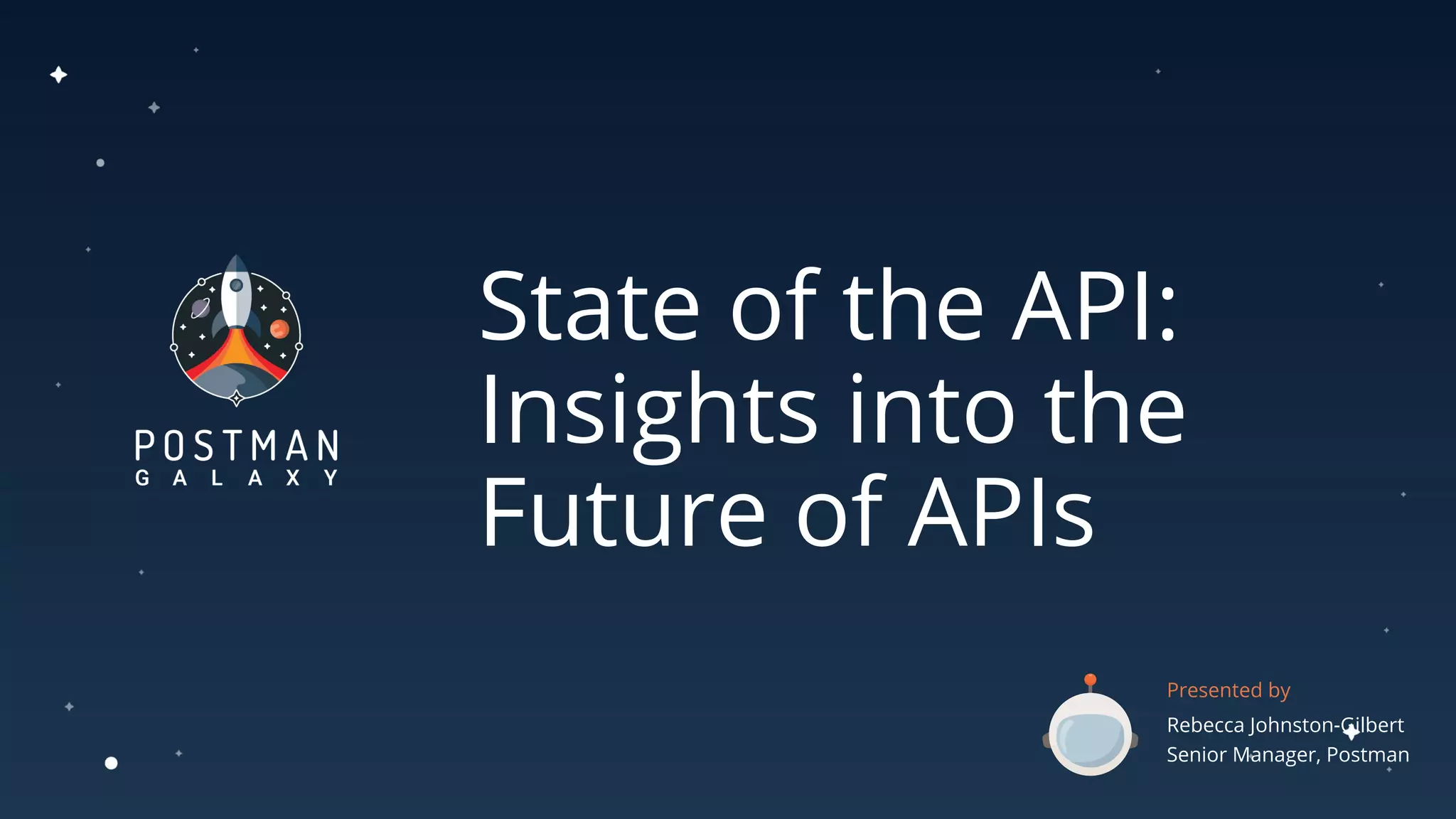 POSTMAN
GALAXY

State of the API: Insights into the Future of APIs

Presented by
Rebecca Johnston-Gilbert
Senior Manager, Postman